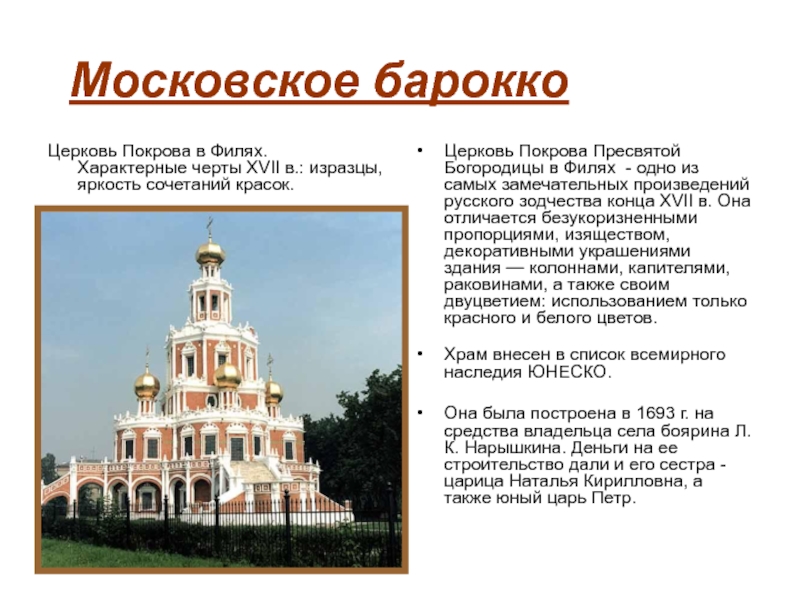 Московское барокко

Церковь Покрова в Филях. Характерные черты XVII в.: изразцы, яркость сочетаний красок.

• Церковь Покрова Пресвятой Богородицы в Филях - одно из самых замечательных произведений русского зодчества конца XVII в. Она отличается безукоризненными пропорциями, изяществом, декоративными украшениями здания — колоннами, капителями, раковинами, а также своим двуцветием: использованием только красного и белого цветов.

• Храм внесен в список всемирного наследия ЮНЕСКО.

• Она была построена в 1693 г. на средства владельца села боярина Л. К. Нарышкина. Деньги на ее строительство дали и его сестра - царица Наталья Кирилловна, а также юный царь Петр.